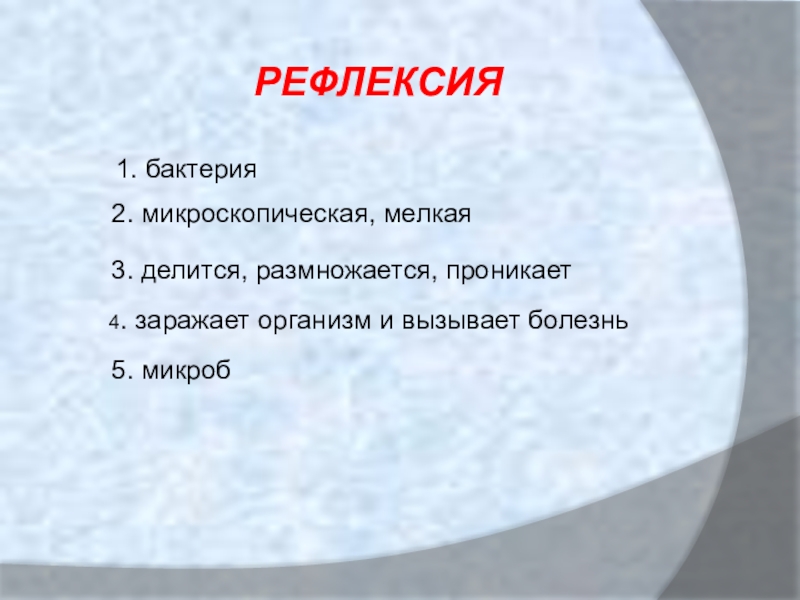 РЕФЛЕКСИЯ

1. бактерия

2. микроскопическая, мелкая

3. делится, размножается, проникает

4. заражает организм и вызывает болезнь

5. микроб